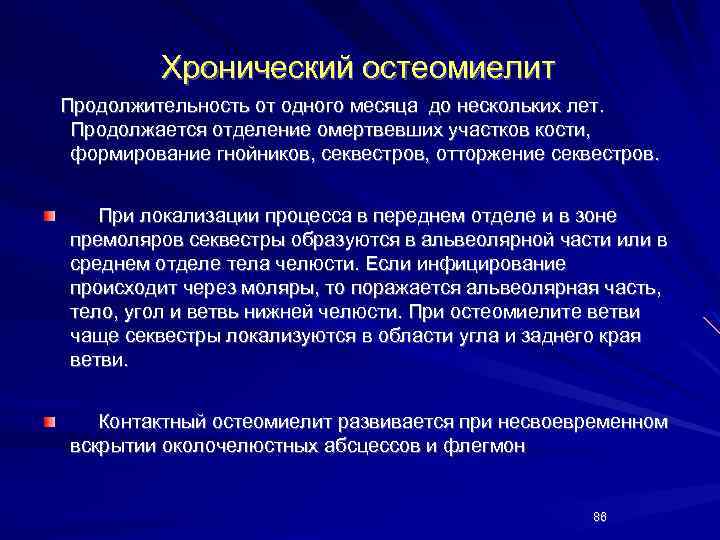 Хронический остеомиелит

Продолжительность от одного месяца до нескольких лет. Продолжается отделение омертвевших участков кости, формирование гнойников, секвестров, отторжение секвестров.

При локализации процесса в переднем отделе и в зоне премоляров секвестры образуются в альвеолярной части или в среднем отделе тела челюсти. Если инфицирование происходит через моляры, то поражается альвеолярная часть, тело, угол и ветвь нижней челюсти. При остеомиелите ветви чаще секвестры локализуются в области угла и заднего края ветви.

Контактный остеомиелит развивается при несвоевременном вскрытии околочелюстных абсцессов и флегмон

86